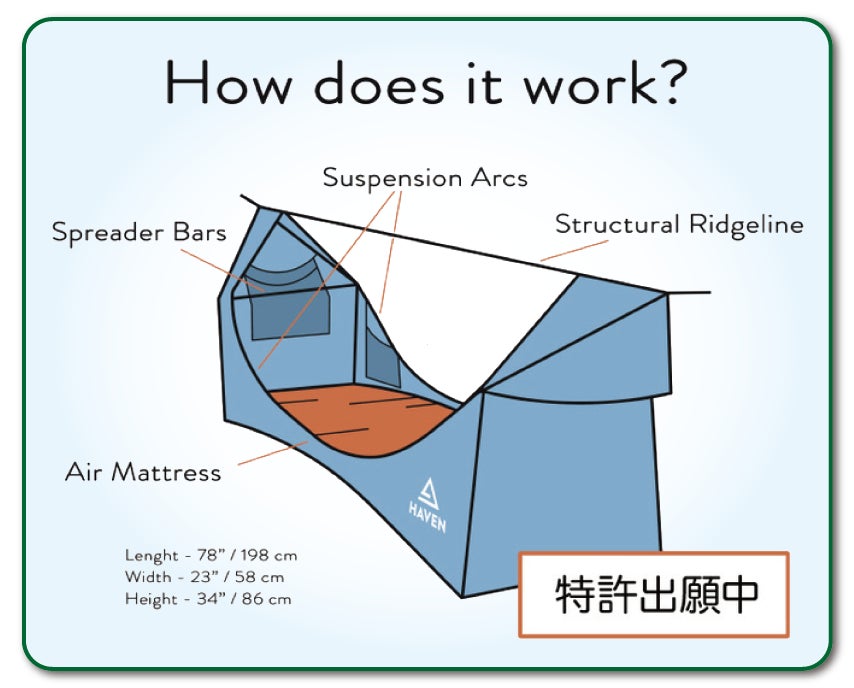 How does it work?

Suspension Arcs

Spreader Bars

Structural Ridgeline

Air Mattress

HAVEN

Lenght - 78" / 198 cm
Width - 23" / 58 cm
Height - 34" / 86 cm

特許出願中